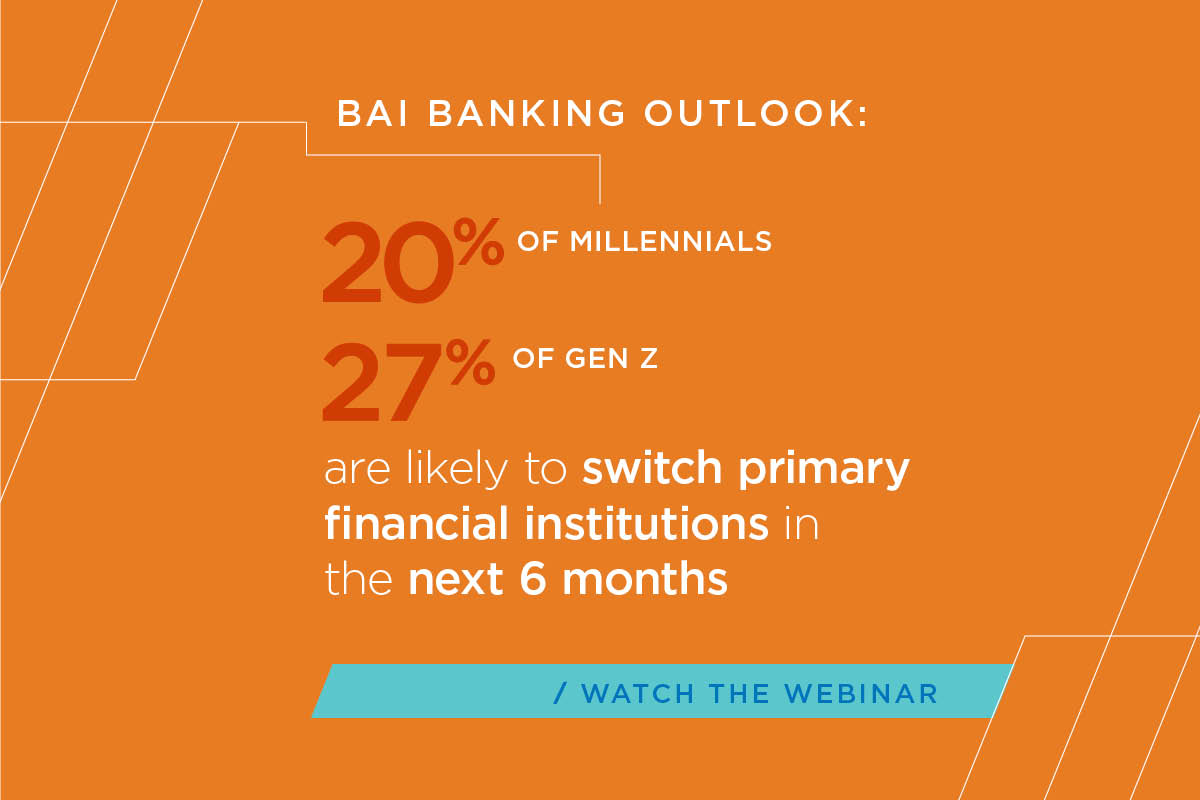 BAI BANKING OUTLOOK:

20% OF MILLENNIALS

27% OF GEN Z

are likely to switch primary financial institutions in the next 6 months

/ WATCH THE WEBINAR